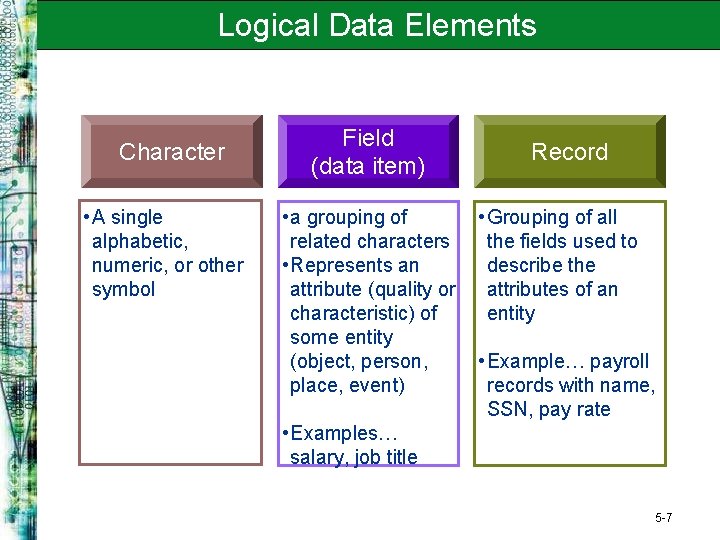 Logical Data Elements

Character

•A single alphabetic, numeric, or other symbol

Field (data item)

•a grouping of related characters
•Represents an attribute (quality or characteristic) of some entity (object, person, place, event)

•Examples… salary, job title

Record

•Grouping of all the fields used to describe the attributes of an entity

•Example… payroll records with name, SSN, pay rate

5-7